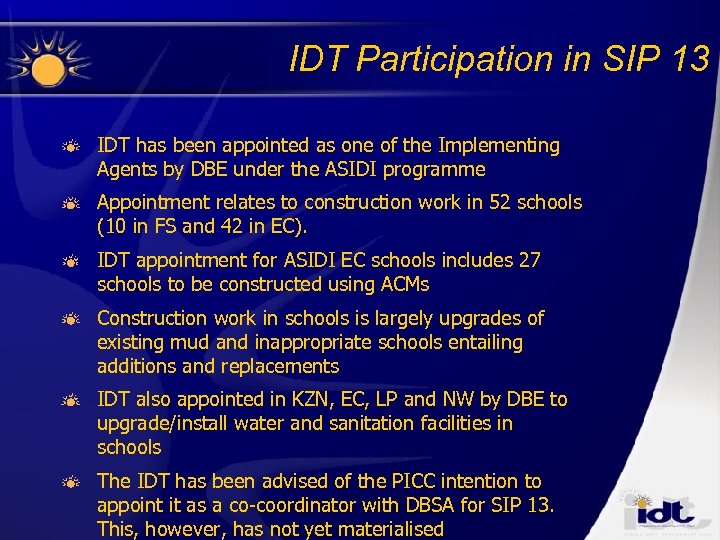 IDT Participation in SIP 13

IDT has been appointed as one of the Implementing Agents by DBE under the ASIDI programme

Appointment relates to construction work in 52 schools (10 in FS and 42 in EC).

IDT appointment for ASIDI EC schools includes 27 schools to be constructed using ACMs

Construction work in schools is largely upgrades of existing mud and inappropriate schools entailing additions and replacements

IDT also appointed in KZN, EC, LP and NW by DBE to upgrade/install water and sanitation facilities in schools

The IDT has been advised of the PICC intention to appoint it as a co-coordinator with DBSA for SIP 13. This, however, has not yet materialised

idt